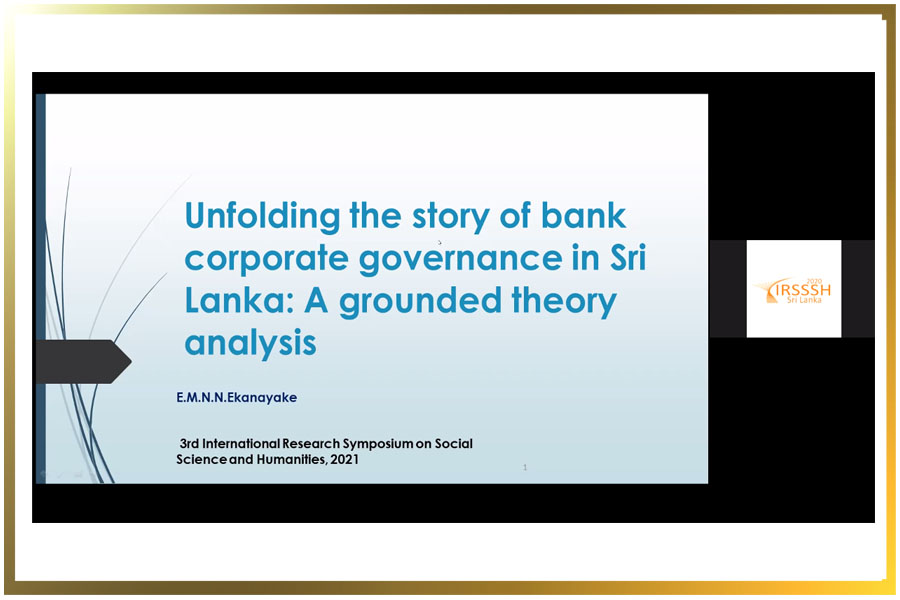 Unfolding the story of bank corporate governance in Sri Lanka: A grounded theory analysis

E.M.N.N.Ekanayake

3rd International Research Symposium on Social Science and Humanities, 2021

1

2020
IRSSSH
Sri Lanka